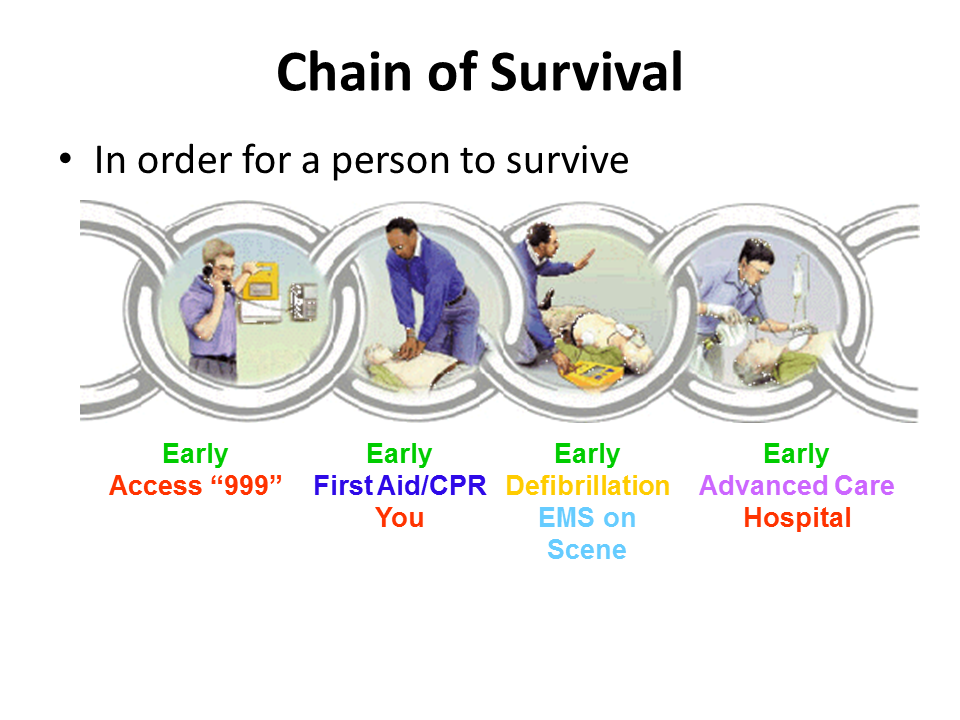 Chain of Survival

• In order for a person to survive

Early
Access “999”

Early
First Aid/CPR
You

Early
Defibrillation
EMS on Scene

Early
Advanced Care
Hospital